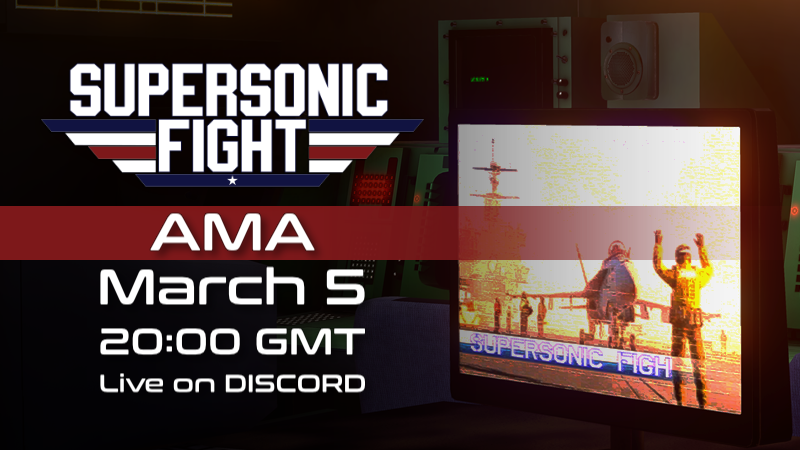 SUPERSONIC FIGHT

AMA

March 5

20:00 GMT

Live on DISCORD

SUPERSONIC FIGHT